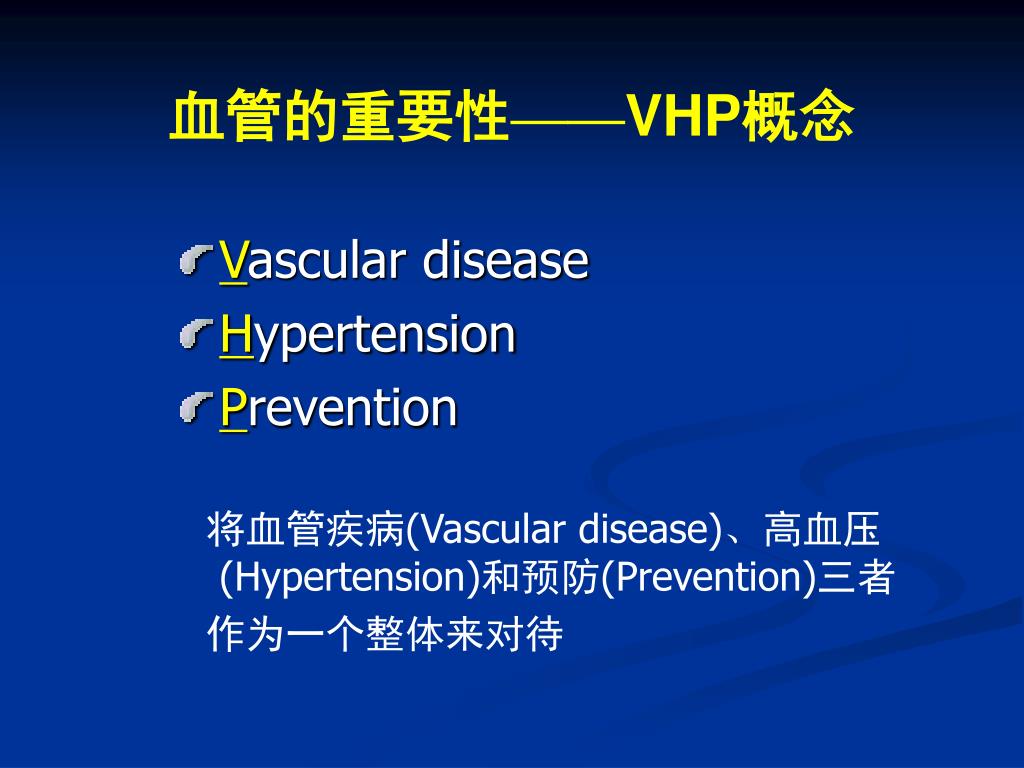 血管的重要性——VHP概念

Vascular disease
Hypertension
Prevention

将血管疾病(Vascular disease)、高血压(Hypertension)和预防(Prevention)三者作为一个整体来对待